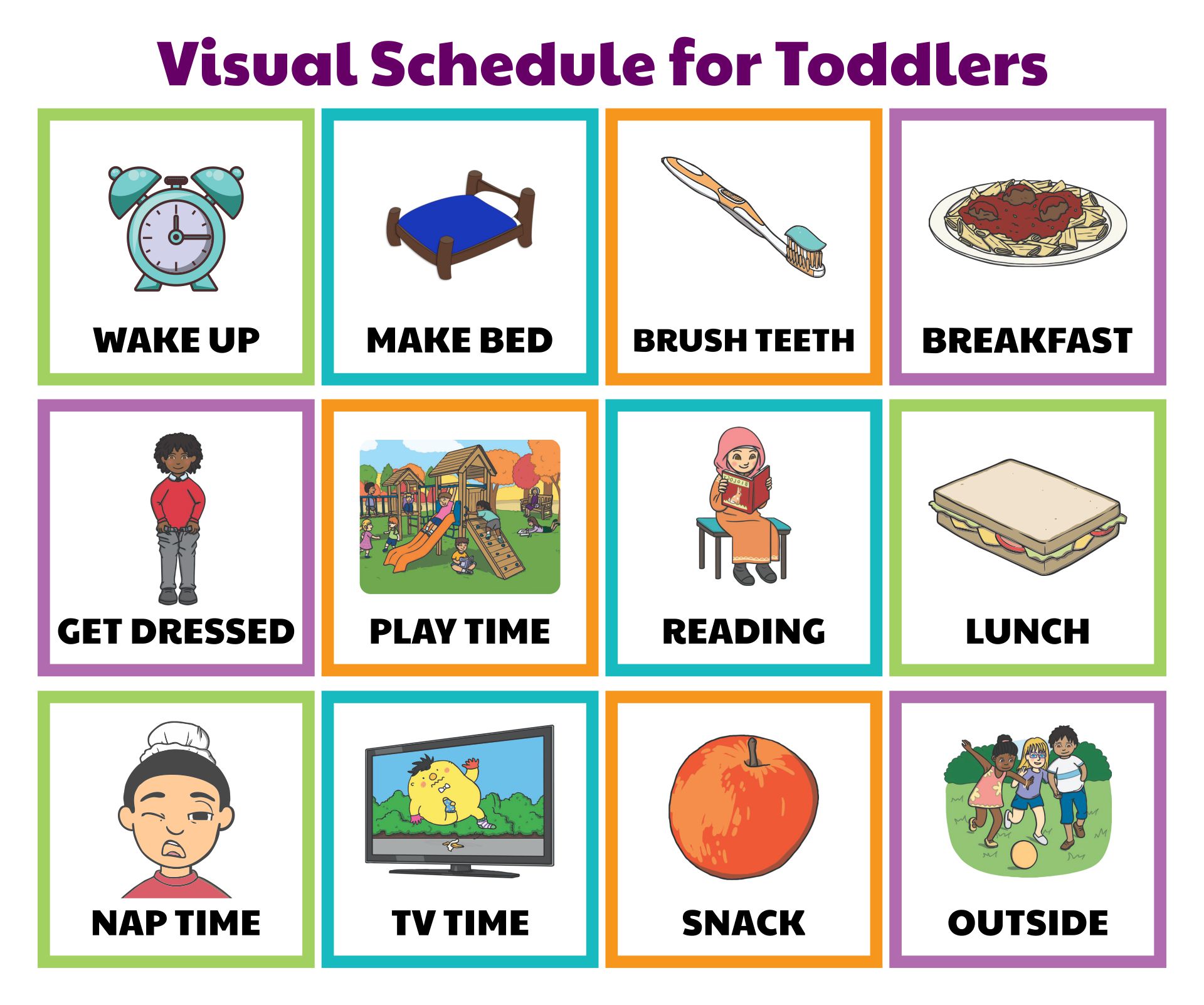 Visual Schedule for Toddlers

WAKE UP

MAKE BED

BRUSH TEETH

BREAKFAST

GET DRESSED

PLAY TIME

READING

LUNCH

NAP TIME

TV TIME

SNACK

OUTSIDE